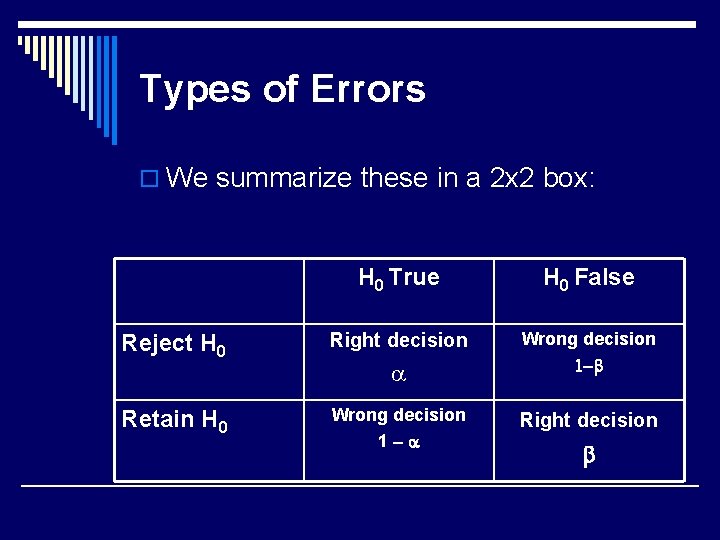 Types of Errors

We summarize these in a 2x2 box:

| | $H_0$ True | $H_0$ False |
|---|---|---|
| Reject $H_0$ | Right decision $\alpha$ | Wrong decision $1-\beta$ |
| Retain $H_0$ | Wrong decision $1-\alpha$ | Right decision $\beta$ |